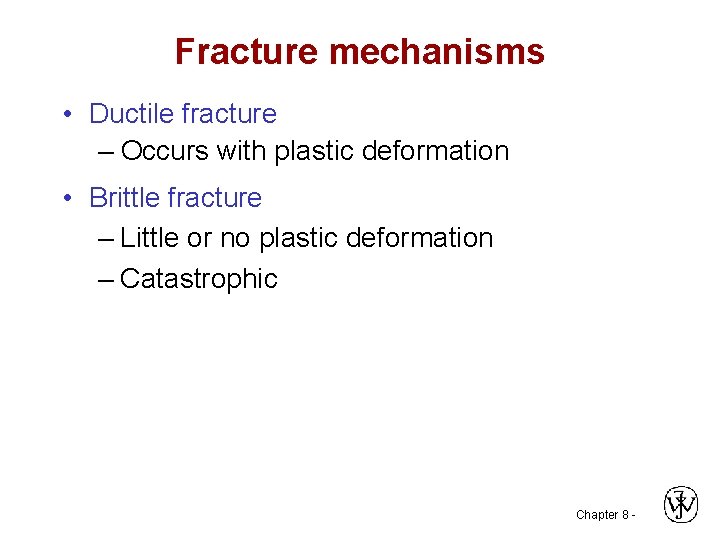 Fracture mechanisms

• Ductile fracture
– Occurs with plastic deformation

• Brittle fracture
– Little or no plastic deformation
– Catastrophic

Chapter 8 -